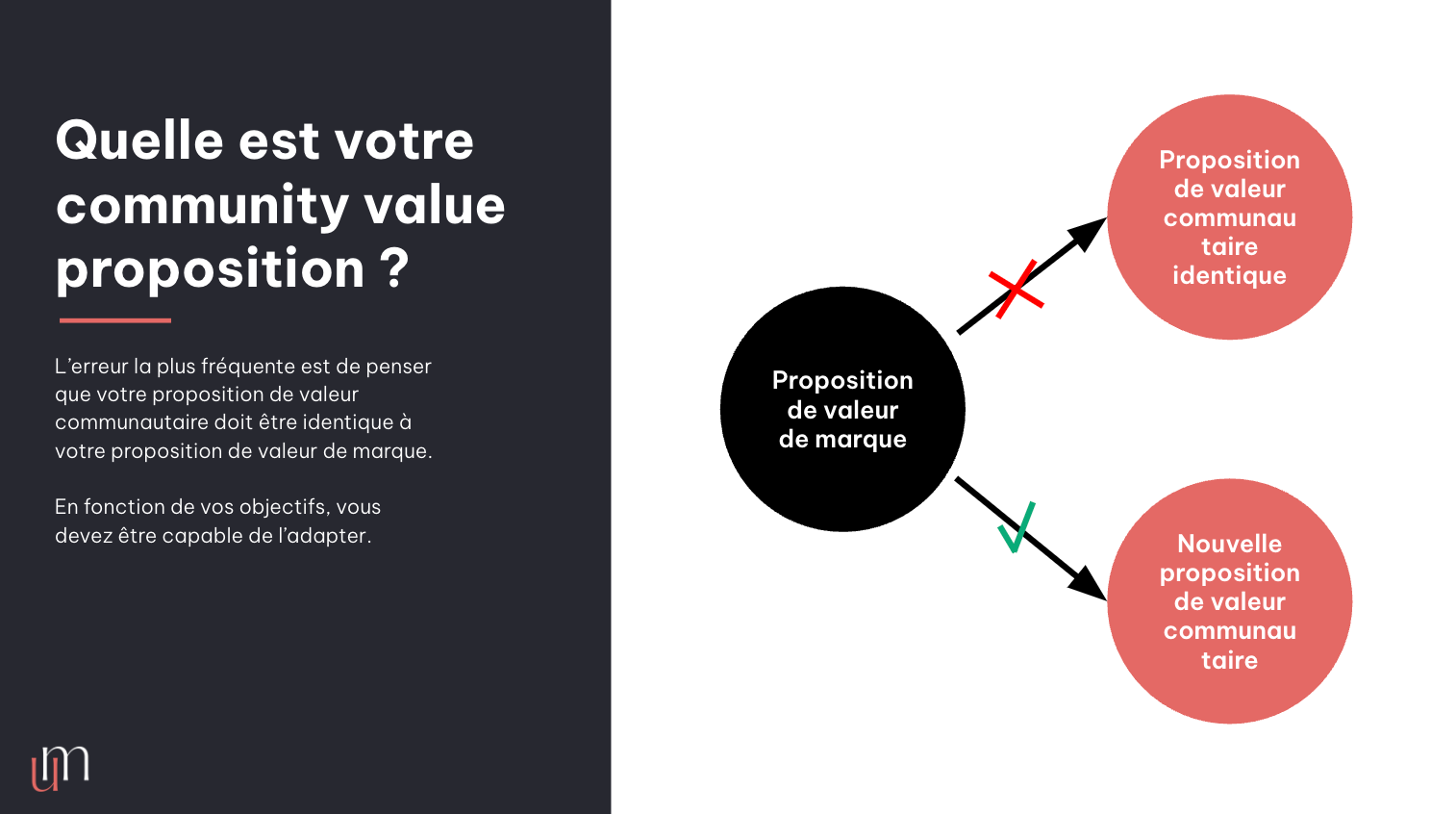 Quelle est votre community value proposition ?

L'erreur la plus fréquente est de penser que votre proposition de valeur communautaire doit être identique à votre proposition de valeur de marque.

En fonction de vos objectifs, vous devez être capable de l'adapter.

um

Proposition de valeur de marque

Proposition de valeur communau taire identique

Nouvelle proposition de valeur communau taire